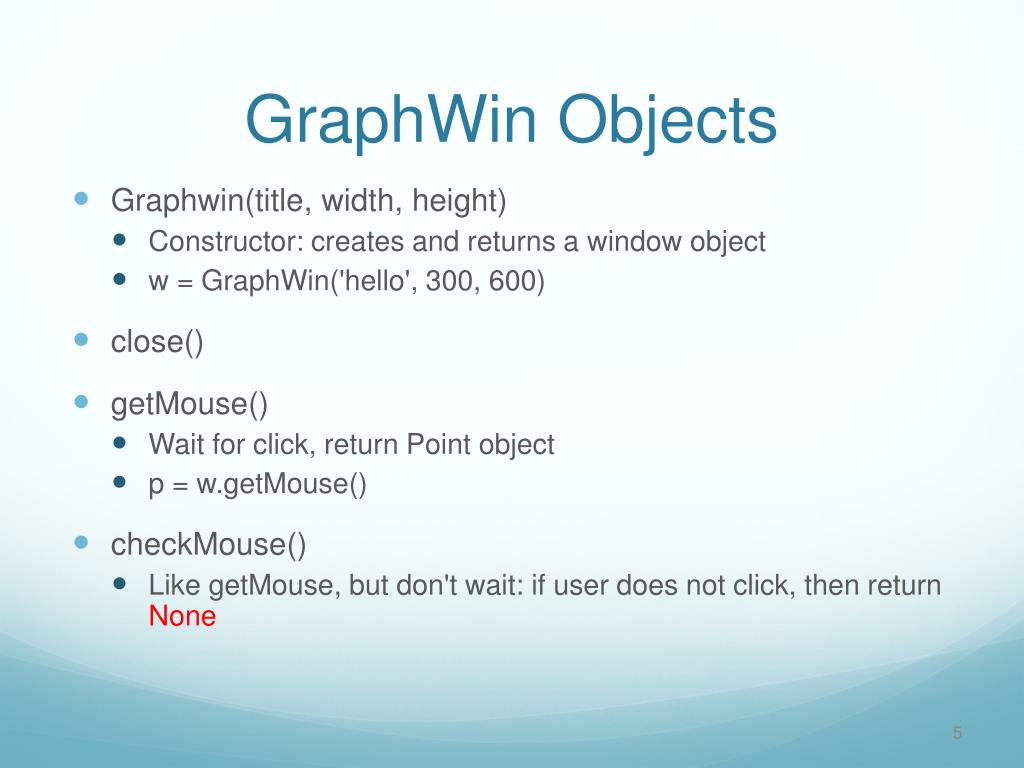 GraphWin Objects

- Graphwin(title, width, height)
  - Constructor: creates and returns a window object
  - w = GraphWin('hello', 300, 600)
- close()
- getMouse()
  - Wait for click, return Point object
  - p = w.getMouse()
- checkMouse()
  - Like getMouse, but don't wait: if user does not click, then return None

5